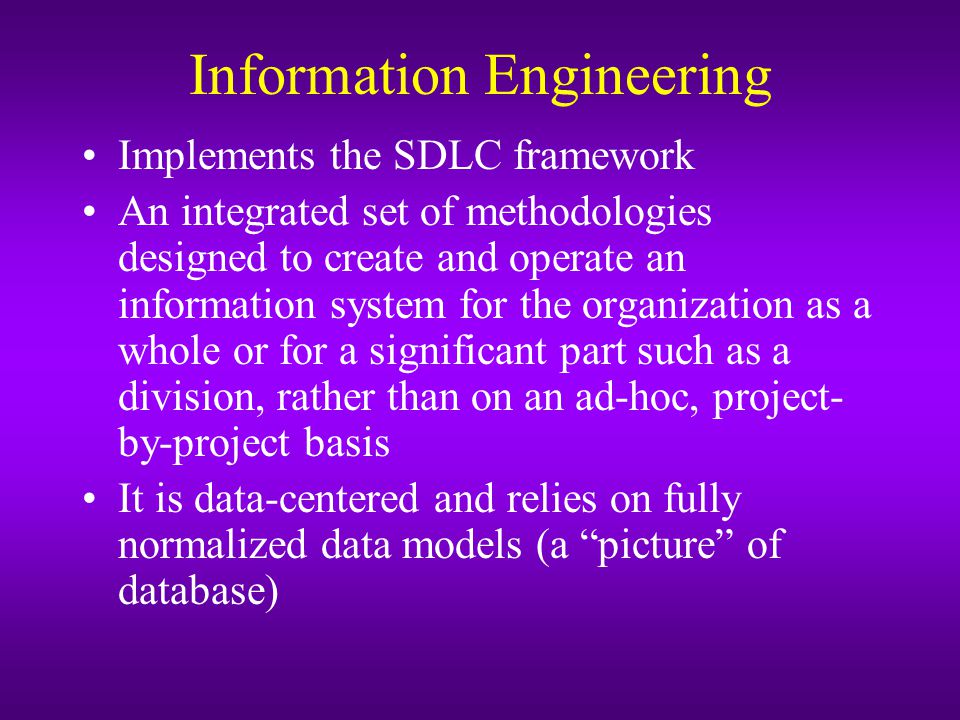 Information Engineering

• Implements the SDLC framework
• An integrated set of methodologies designed to create and operate an information system for the organization as a whole or for a significant part such as a division, rather than on an ad-hoc, project-by-project basis
• It is data-centered and relies on fully normalized data models (a “picture” of database)